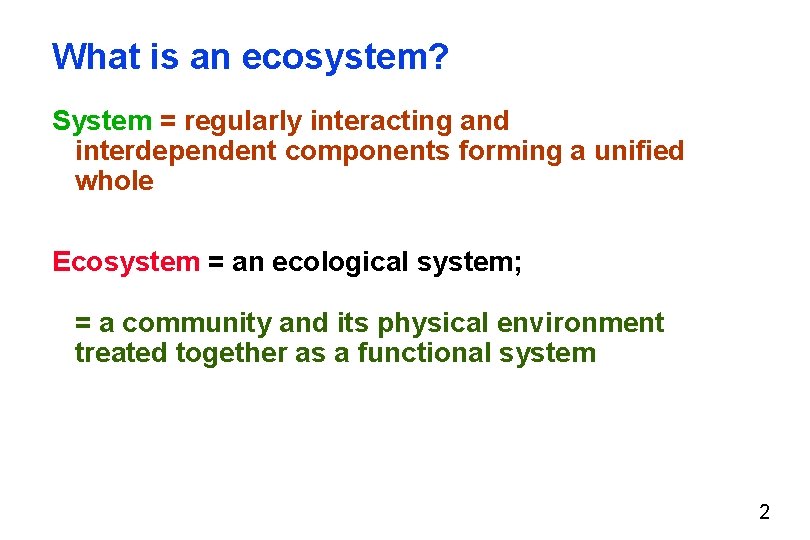 What is an ecosystem?

System = regularly interacting and interdependent components forming a unified whole

Ecosystem = an ecological system;

= a community and its physical environment treated together as a functional system

2